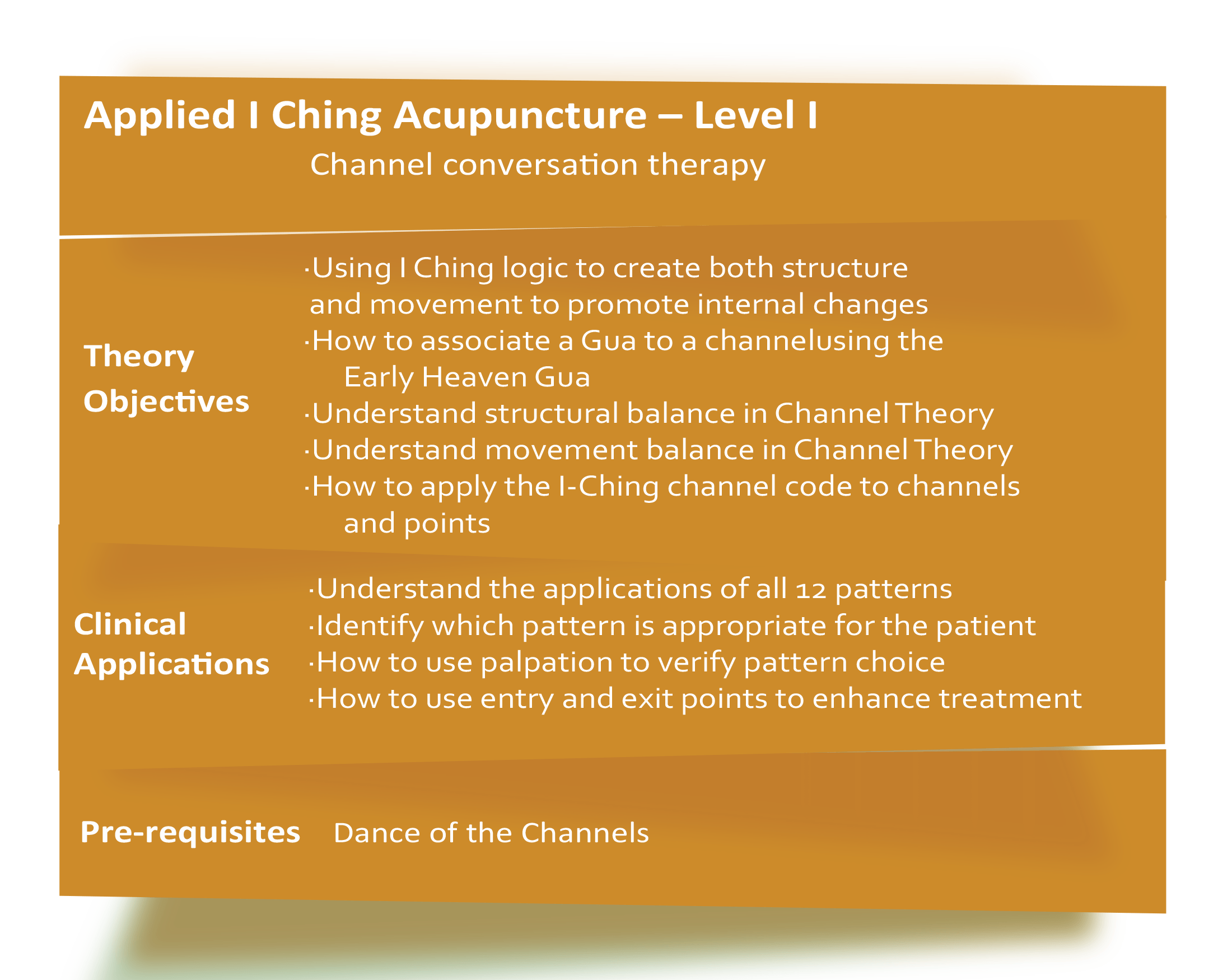 Applied I Ching Acupuncture – Level I

Channel conversation therapy

Theory Objectives

·Using I Ching logic to create both structure and movement to promote internal changes
·How to associate a Gua to a channelusing the Early Heaven Gua
·Understand structural balance in Channel Theory
·Understand movement balance in Channel Theory
·How to apply the I-Ching channel code to channels and points

Clinical Applications

·Understand the applications of all 12 patterns
·Identify which pattern is appropriate for the patient
·How to use palpation to verify pattern choice
·How to use entry and exit points to enhance treatment

Pre-requisites Dance of the Channels